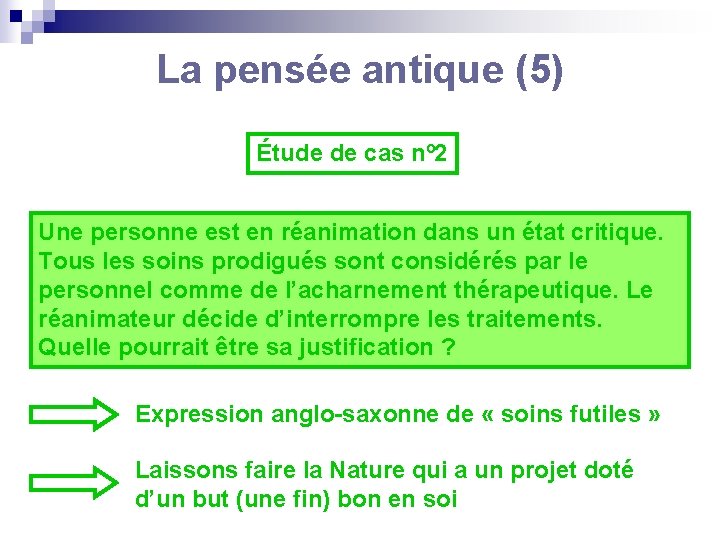 La pensée antique (5)

Étude de cas n°2

Une personne est en réanimation dans un état critique. Tous les soins prodigués sont considérés par le personnel comme de l'acharnement thérapeutique. Le réanimateur décide d'interrompre les traitements. Quelle pourrait être sa justification ?

Expression anglo-saxonne de « soins futiles »

Laissons faire la Nature qui a un projet doté d'un but (une fin) bon en soi